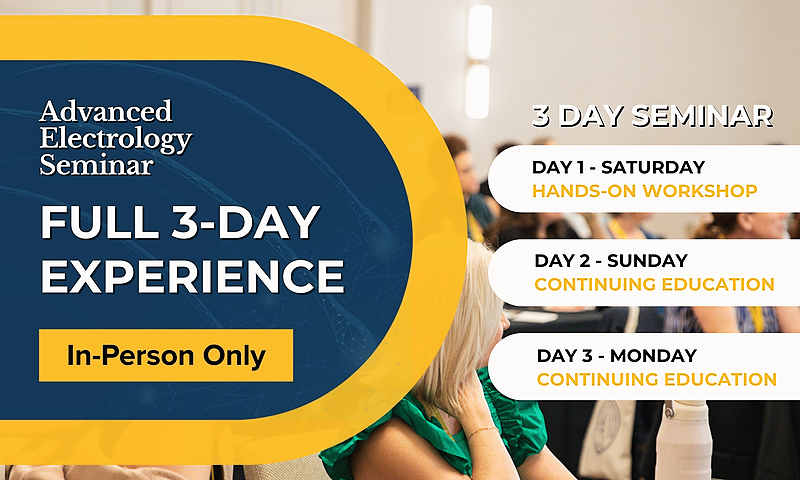 Advanced Electrology Seminar

FULL 3-DAY EXPERIENCE

In-Person Only

3 DAY SEMINAR

DAY 1 - SATURDAY
HANDS-ON WORKSHOP

DAY 2 - SUNDAY
CONTINUING EDUCATION

DAY 3 - MONDAY
CONTINUING EDUCATION